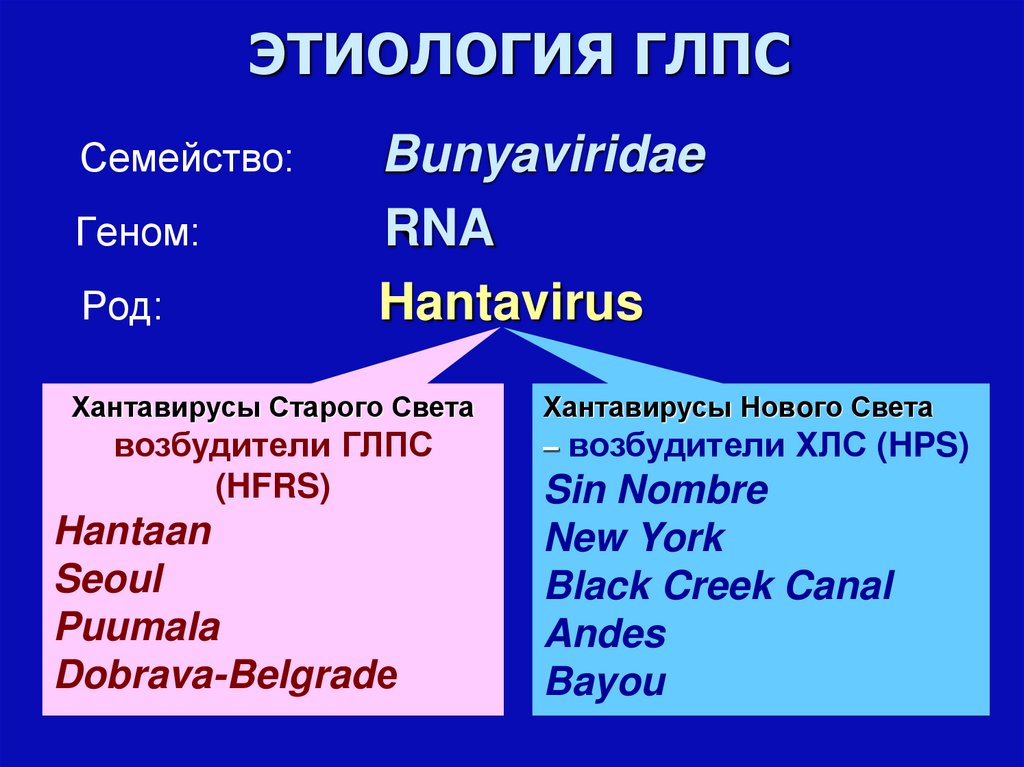 ЭТИОЛОГИЯ ГЛПС

Семейство: Bunyaviridae

Геном: RNA

Род: Hantavirus

Хантавирусы Старого Света
возбудители ГЛПС
(HFRS)
Hantaan
Seoul
Puumala
Dobrava-Belgrade

Хантавирусы Нового Света
– возбудители ХЛС (HPS)
Sin Nombre
New York
Black Creek Canal
Andes
Bayou